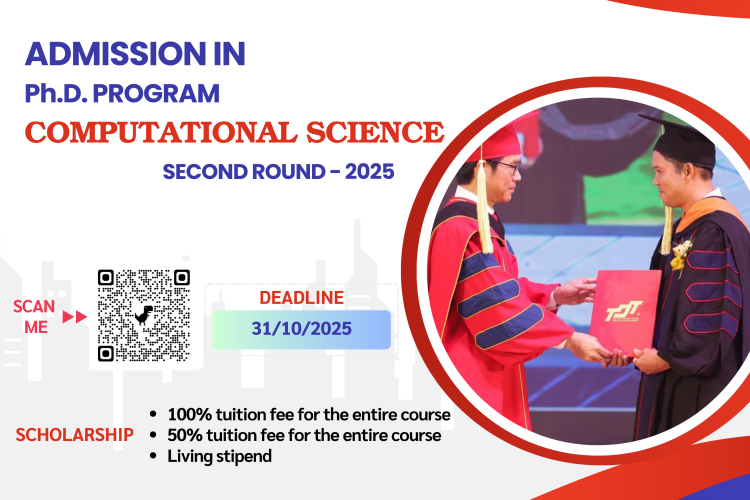 ADMISSION IN
Ph.D. PROGRAM
COMPUTATIONAL SCIENCE
SECOND ROUND - 2025

SCAN ME

DEADLINE
31/10/2025

TDT

SCHOLARSHIP
• 100% tuition fee for the entire course
• 50% tuition fee for the entire course
• Living stipend